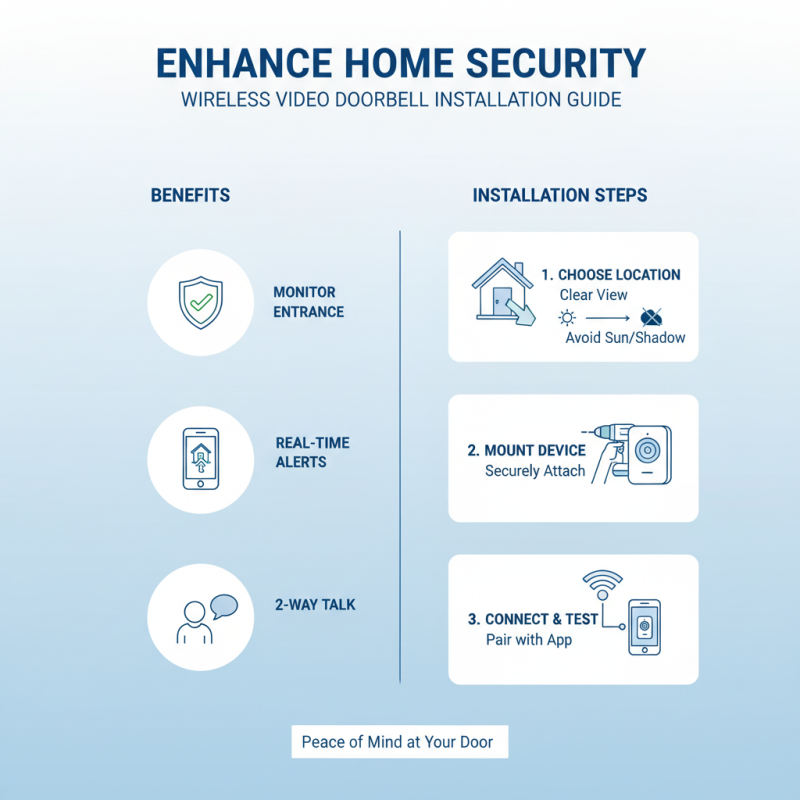 ENHANCE HOME SECURITY
WIRELESS VIDEO DOORBELL INSTALLATION GUIDE

BENEFITS

MONITOR ENTRANCE

REAL-TIME ALERTS

2-WAY TALK

INSTALLATION STEPS

1. CHOOSE LOCATION
Clear View
Avoid Sun/Shadow

2. MOUNT DEVICE
Securely Attach

3. CONNECT & TEST
Pair with App

Peace of Mind at Your Door